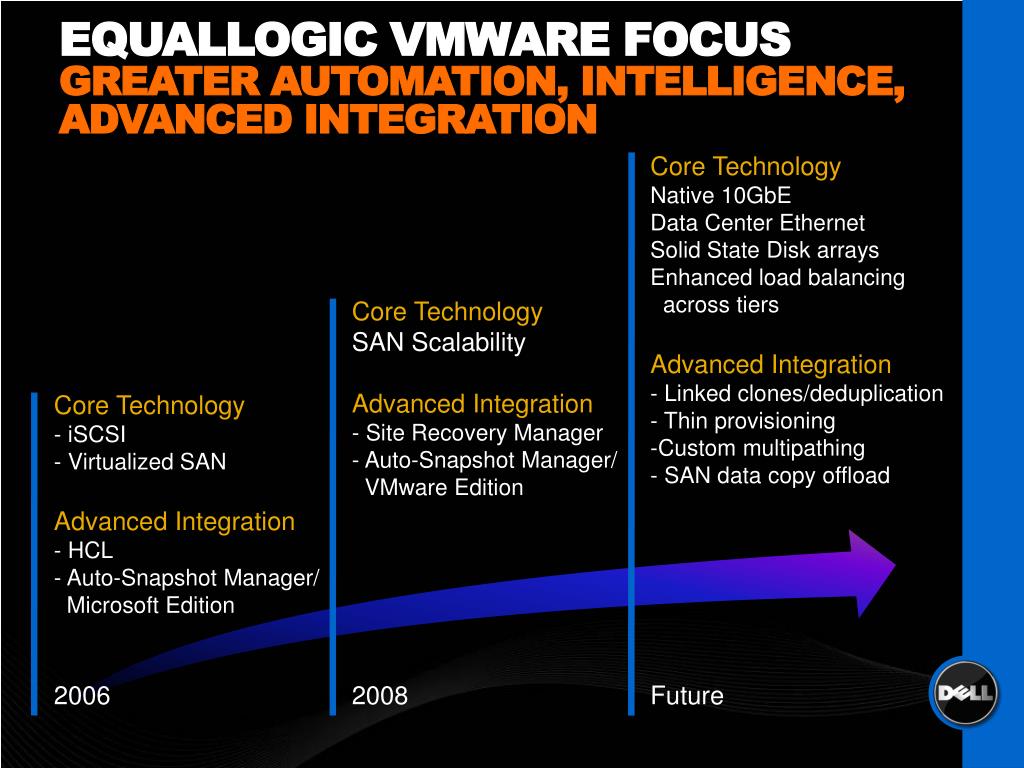 EQUALLOGIC VMWARE FOCUS
GREATER AUTOMATION, INTELLIGENCE, ADVANCED INTEGRATION

Core Technology
- iSCSI
- Virtualized SAN

Advanced Integration
- HCL
- Auto-Snapshot Manager/ Microsoft Edition

2006

Core Technology
SAN Scalability

Advanced Integration
- Site Recovery Manager
- Auto-Snapshot Manager/ VMware Edition

2008

Core Technology
Native 10GbE
Data Center Ethernet
Solid State Disk arrays
Enhanced load balancing across tiers

Advanced Integration
- Linked clones/deduplication
- Thin provisioning
-Custom multipathing
- SAN data copy offload

Future

DELL